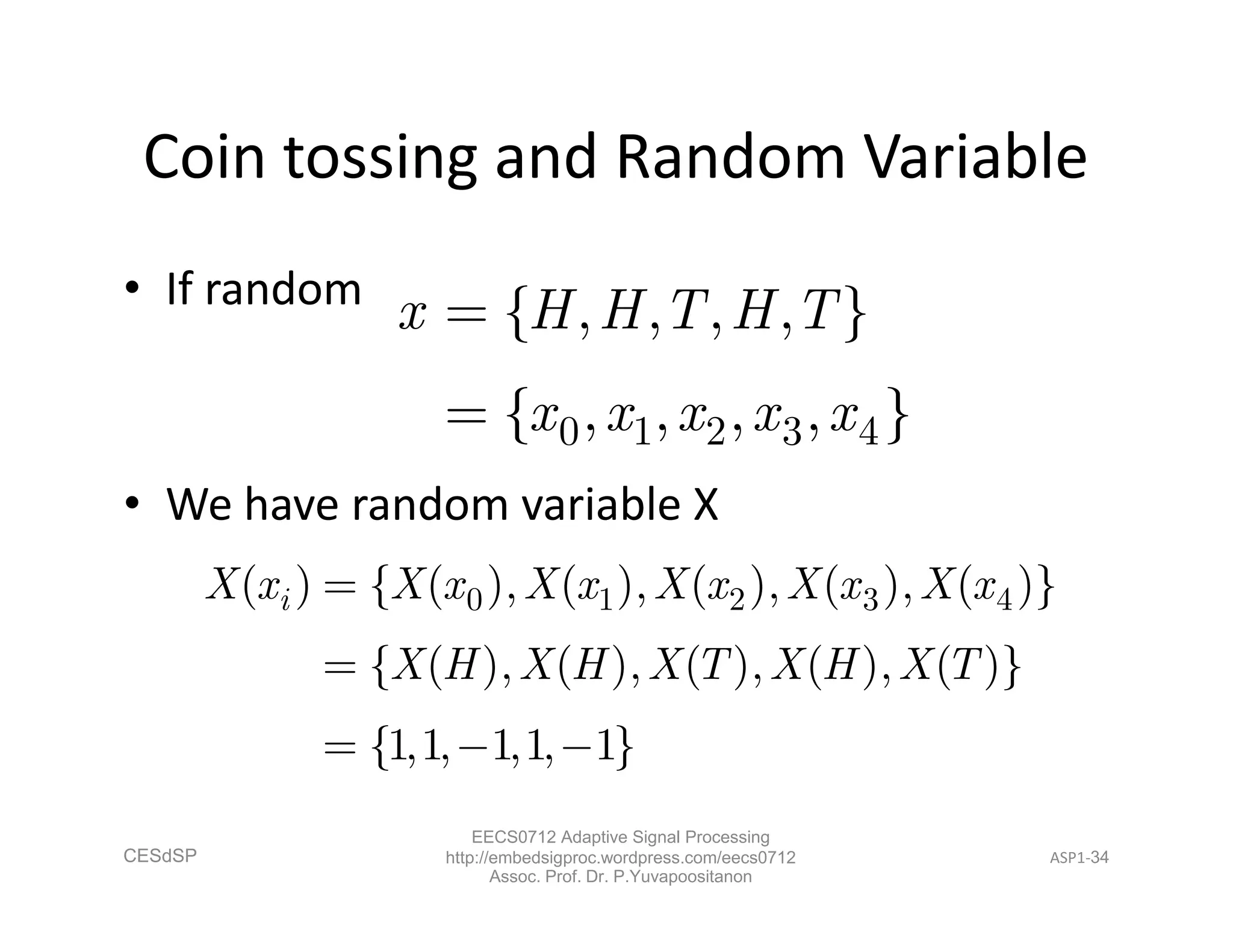 Coin tossing and Random Variable

• If random $x = \{H, H, T, H, T\}$

$= \{x_0, x_1, x_2, x_3, x_4\}$

• We have random variable X

$X(x_i) = \{X(x_0), X(x_1), X(x_2), X(x_3), X(x_4)\}$

$= \{X(H), X(H), X(T), X(H), X(T)\}$

$= \{1, 1, -1, 1, -1\}$

CESdSP

EECS0712 Adaptive Signal Processing
http://embedsigproc.wordpress.com/eecs0712
Assoc. Prof. Dr. P.Yuvapoositanon

ASP1-34